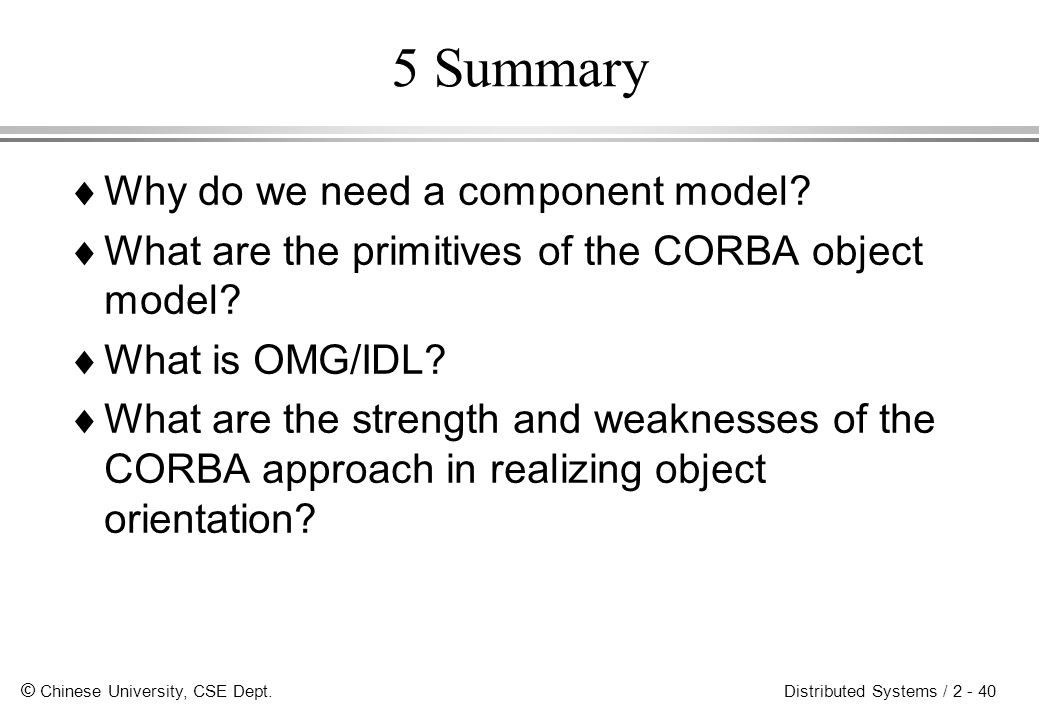 5 Summary

♦ Why do we need a component model?

♦ What are the primitives of the CORBA object model?

♦ What is OMG/IDL?

♦ What are the strength and weaknesses of the CORBA approach in realizing object orientation?

© Chinese University, CSE Dept.

Distributed Systems / 2 - 40